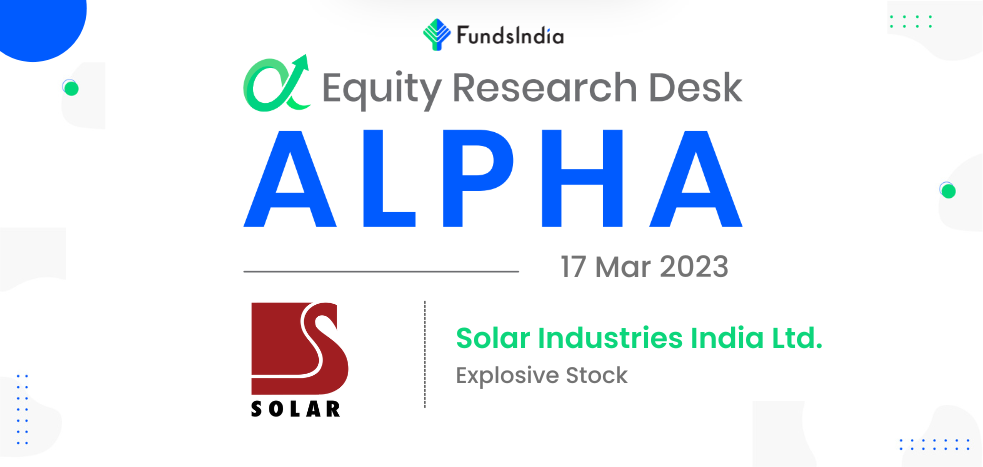 FundsIndia

Equity Research Desk

ALPHA

17 Mar 2023

SOLAR

Solar Industries India Ltd.

Explosive Stock